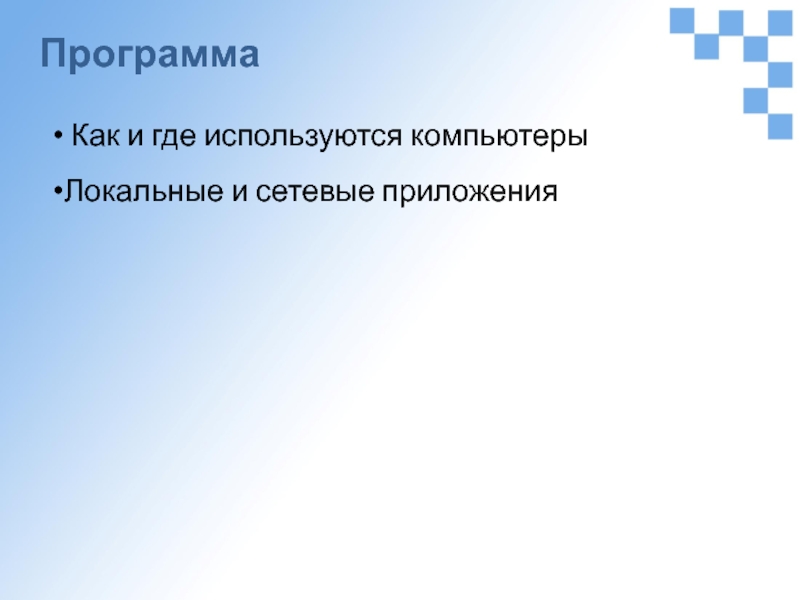 Программа

• Как и где используются компьютеры

•Локальные и сетевые приложения